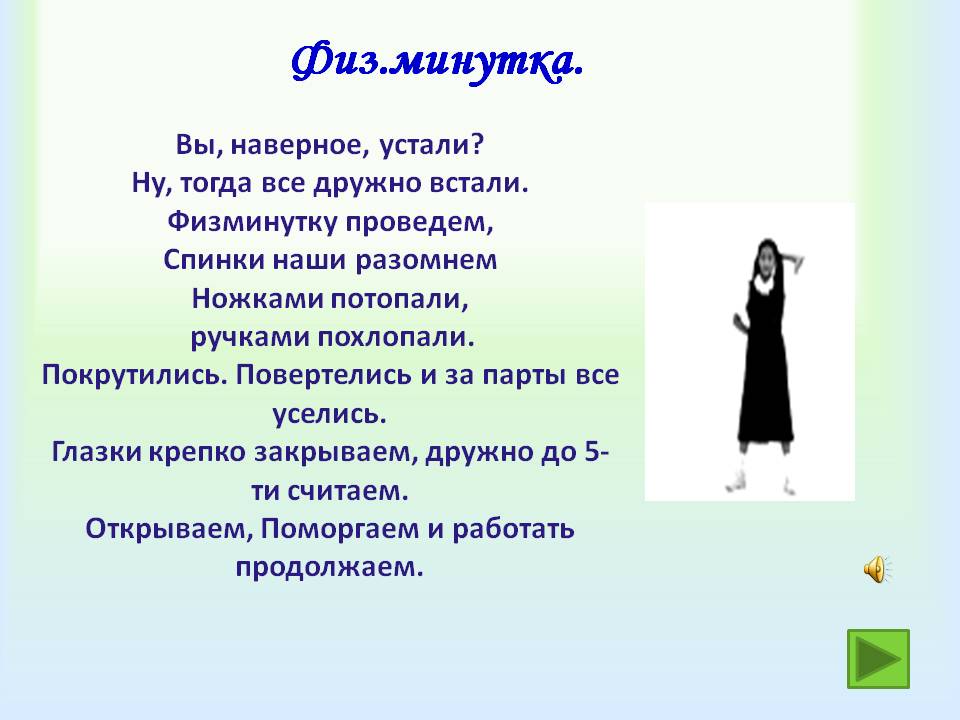 Физ.минутка.

Вы, наверное, устали?
Ну, тогда все дружно встали.
Физминутку проведем,
Спинки наши разомнем
Ножками потопали,
ручками похлопали.
Покрутились. Повертелись и за парты все уселись.
Глазки крепко закрываем, дружно до 5-ти считаем.
Открываем, Поморгаем и работать продолжаем.